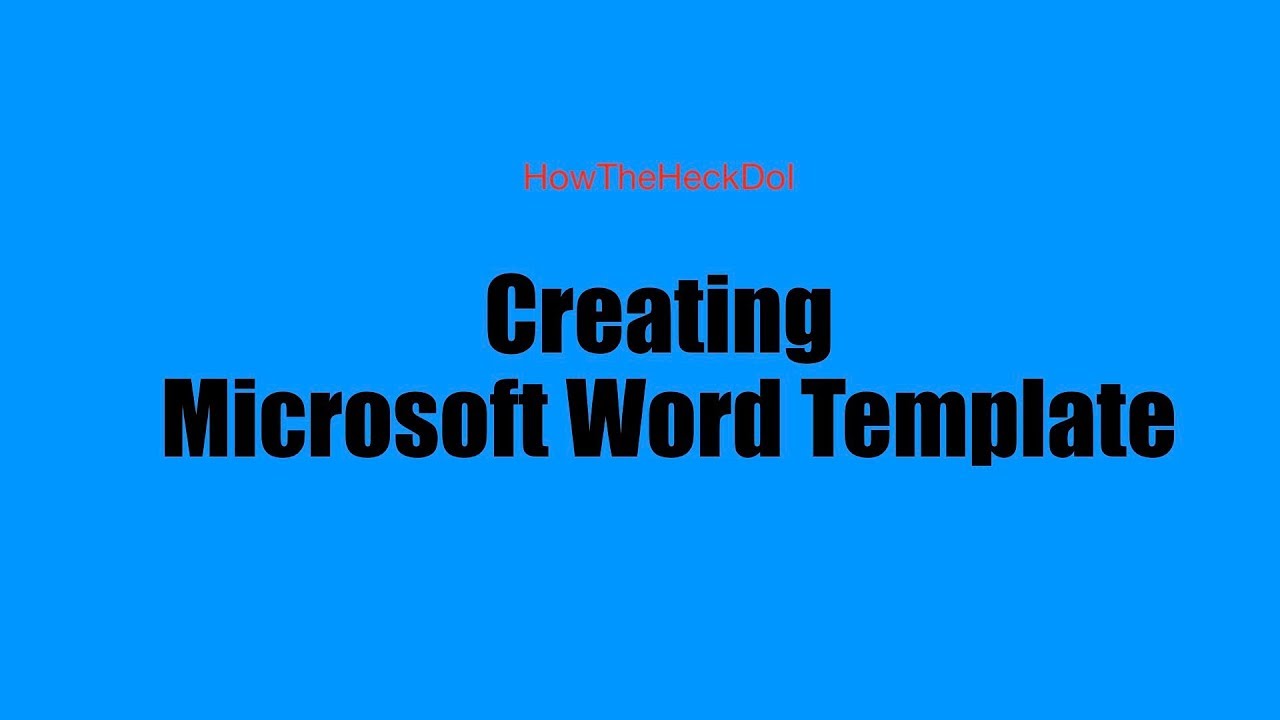 HowTheHeckDoI

Creating
Microsoft Word Template